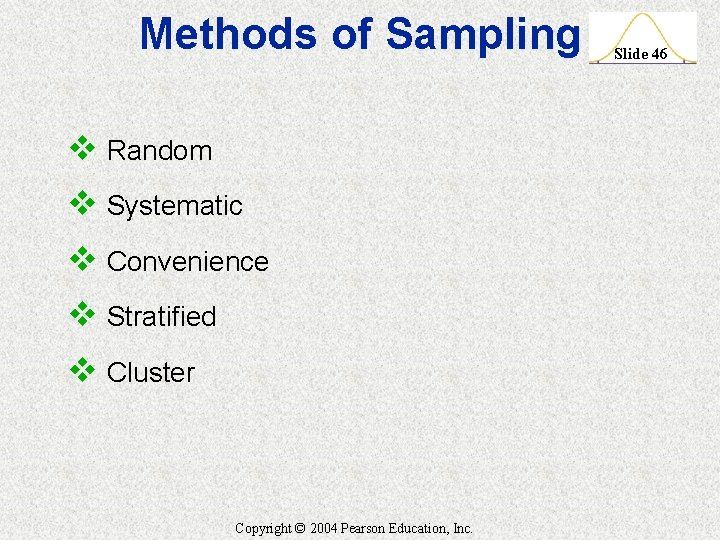 Methods of Sampling

Slide 46

❖ Random

❖ Systematic

❖ Convenience

❖ Stratified

❖ Cluster

Copyright © 2004 Pearson Education, Inc.